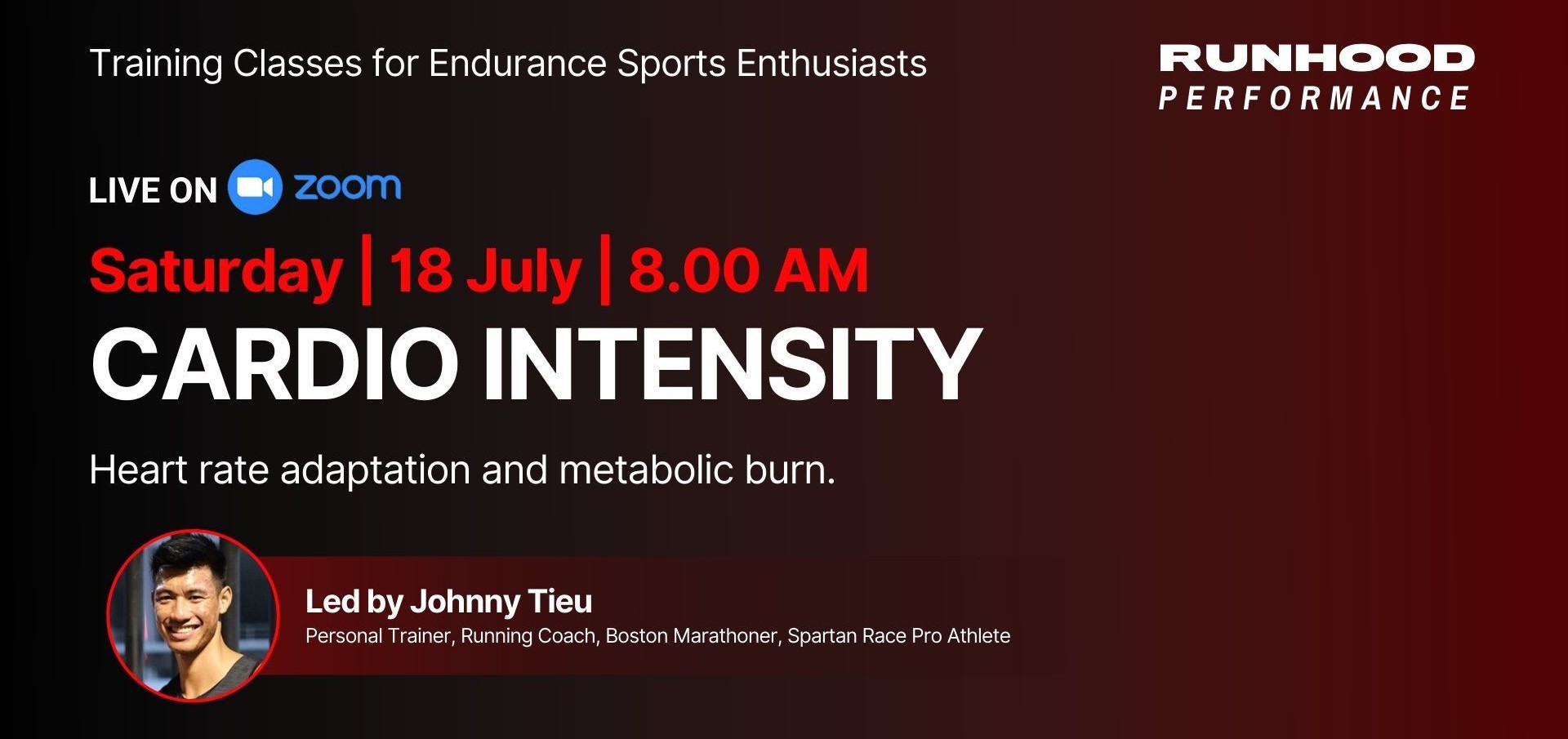 Training Classes for Endurance Sports Enthusiasts

RUNHOOD
PERFORMANCE

LIVE ON zoom

Saturday | 18 July | 8.00 AM

CARDIO INTENSITY

Heart rate adaptation and metabolic burn.

Led by Johnny Tieu
Personal Trainer, Running Coach, Boston Marathoner, Spartan Race Pro Athlete